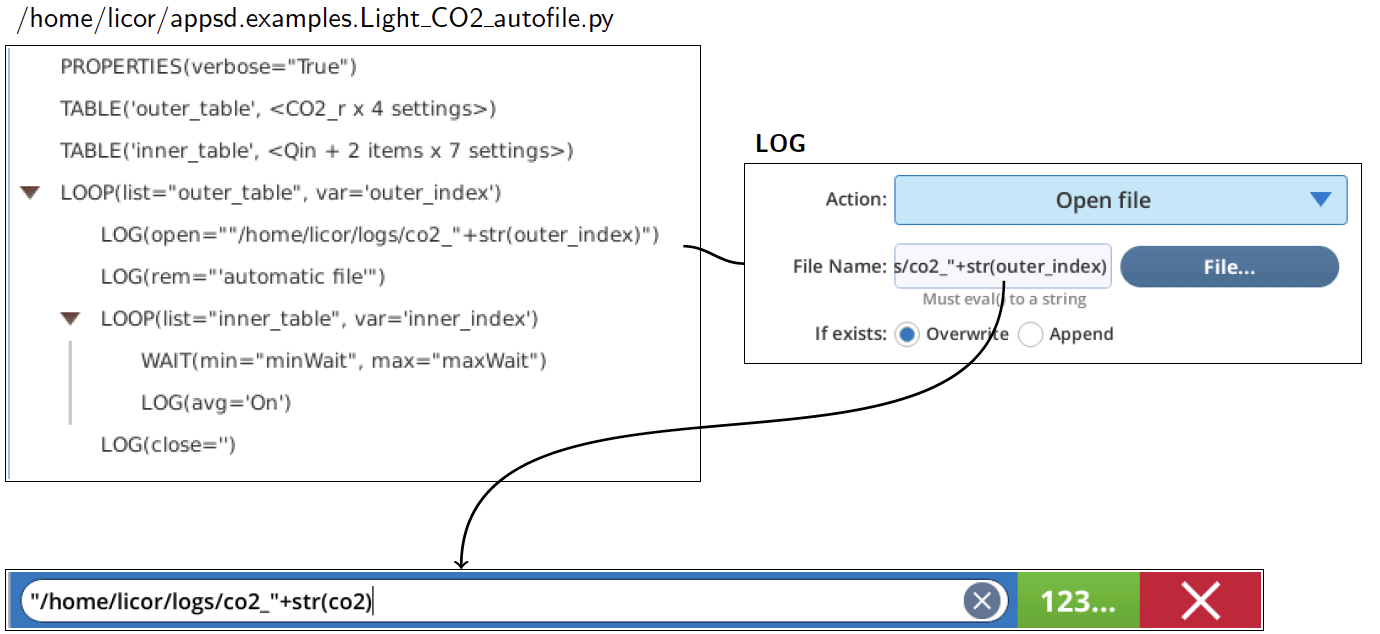 /home/licor/appsd.examples.Light_CO2_autofile.py

PROPERTIES(verbose="True")

TABLE('outer_table', <CO2_r x 4 settings>)

TABLE('inner_table', <Qin + 2 items x 7 settings>)

LOOP(list="outer_table", var='outer_index')

LOG(open=""/home/licor/logs/co2_"+str(outer_index)")

LOG(rem="'automatic file'")

LOOP(list="inner_table", var='inner_index')

WAIT(min="minWait", max="maxWait")

LOG(avg='On')

LOG(close='')

LOG

Action: Open file

File Name: s/co2_"+str(outer_index)

File...

Must eval() to a string

If exists: Overwrite Append

"/home/licor/logs/co2_"+str(co2)

123...